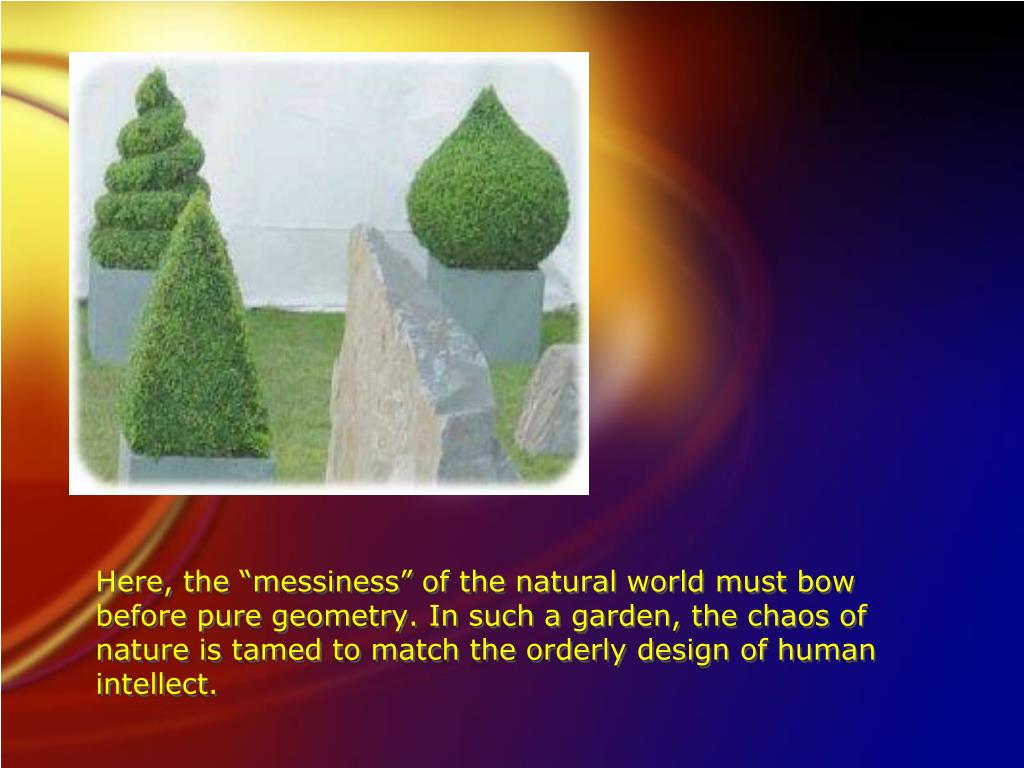 Here, the “messiness” of the natural world must bow before pure geometry. In such a garden, the chaos of nature is tamed to match the orderly design of human intellect.